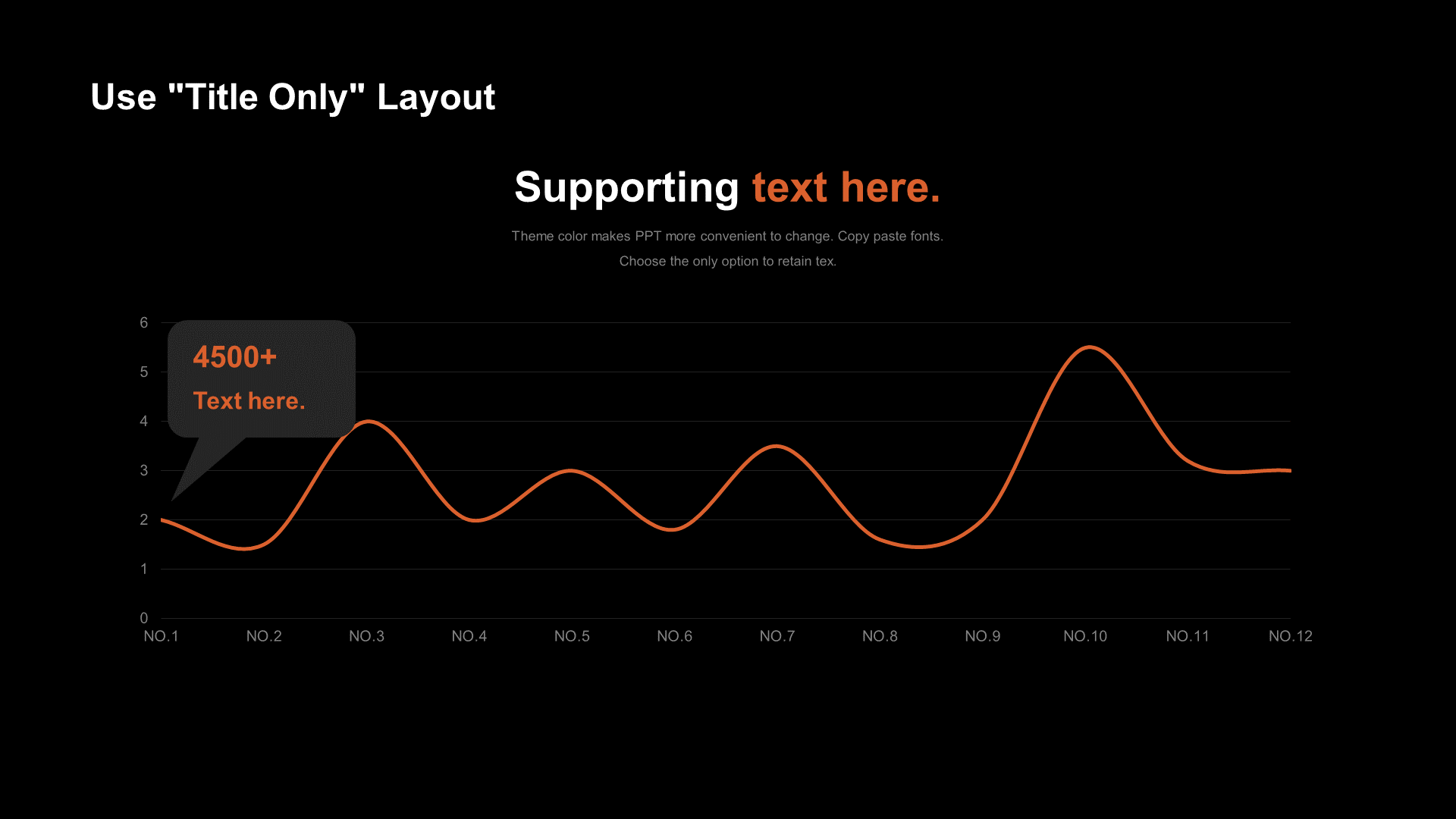 Use "Title Only" Layout

Supporting text here.

Theme color makes PPT more convenient to change. Copy paste fonts. Choose the only option to retain tex.

4500+

Text here.

6
5
4
3
2
1
0

NO.1 NO.2 NO.3 NO.4 NO.5 NO.6 NO.7 NO.8 NO.9 NO.10 NO.11 NO.12